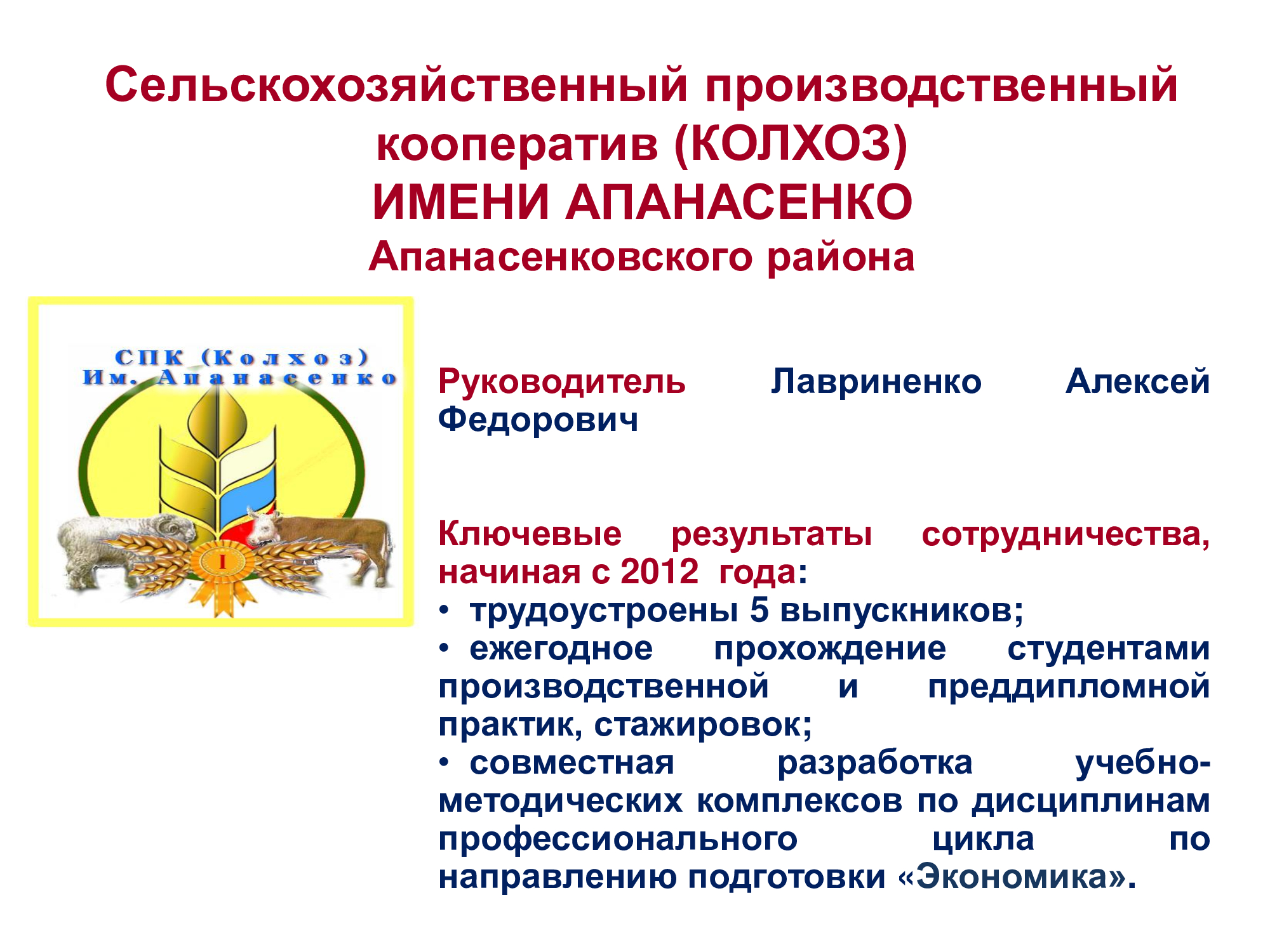 Сельскохозяйственный производственный кооператив (КОЛХОЗ)
ИМЕНИ АПАНАСЕНКО
Апанасенковского района

СПК (Колхоз)
Им. Апанасенко

I

Руководитель Лавриненко Алексей Федорович

Ключевые результаты сотрудничества, начиная с 2012 года:
• трудоустроены 5 выпускников;
• ежегодное прохождение студентами производственной и преддипломной практик, стажировок;
• совместная разработка учебно-методических комплексов по дисциплинам профессионального цикла по направлению подготовки «Экономика».